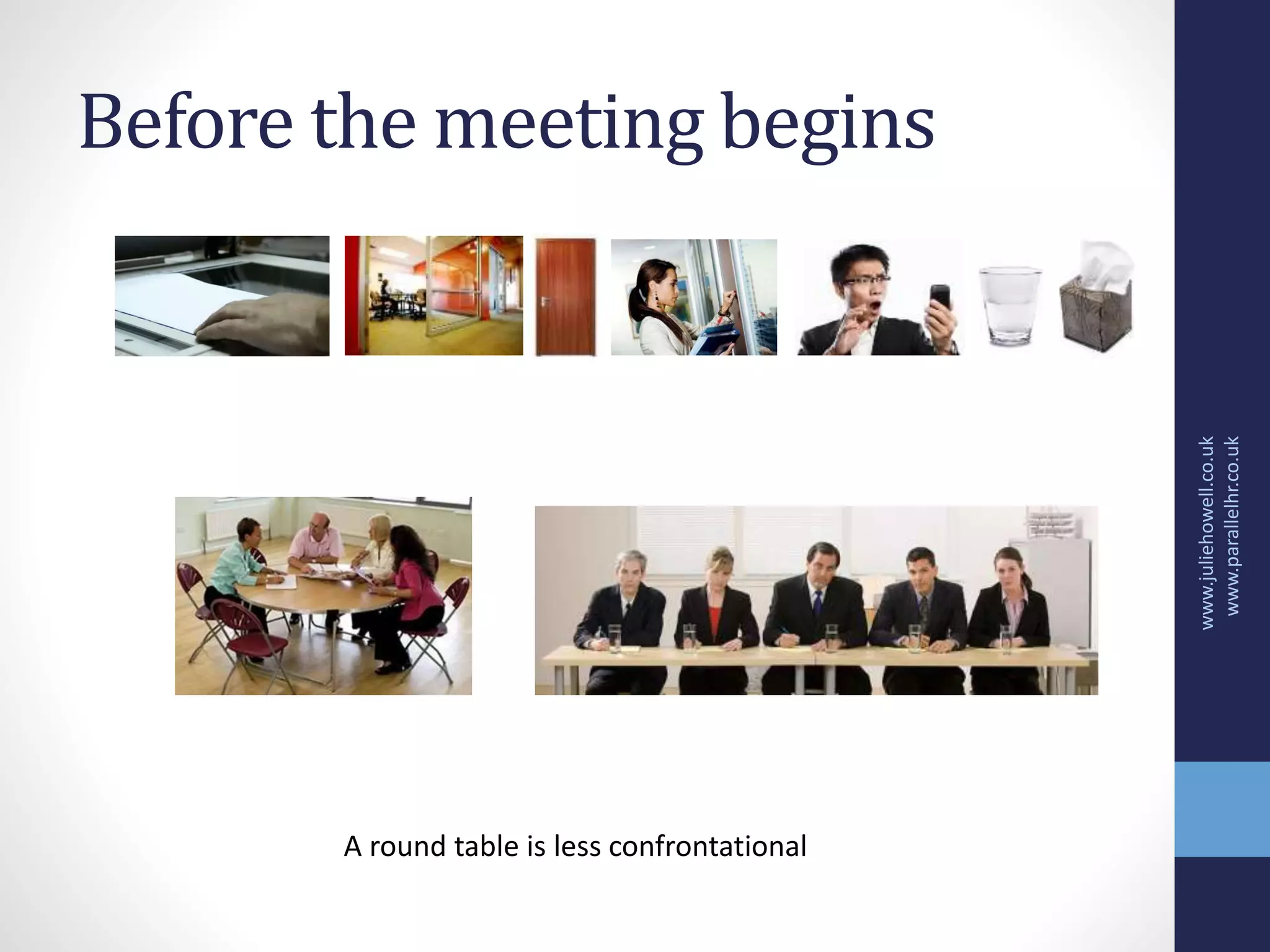 Before the meeting begins

A round table is less confrontational

www.juliehowell.co.uk
www.parallelhr.co.uk